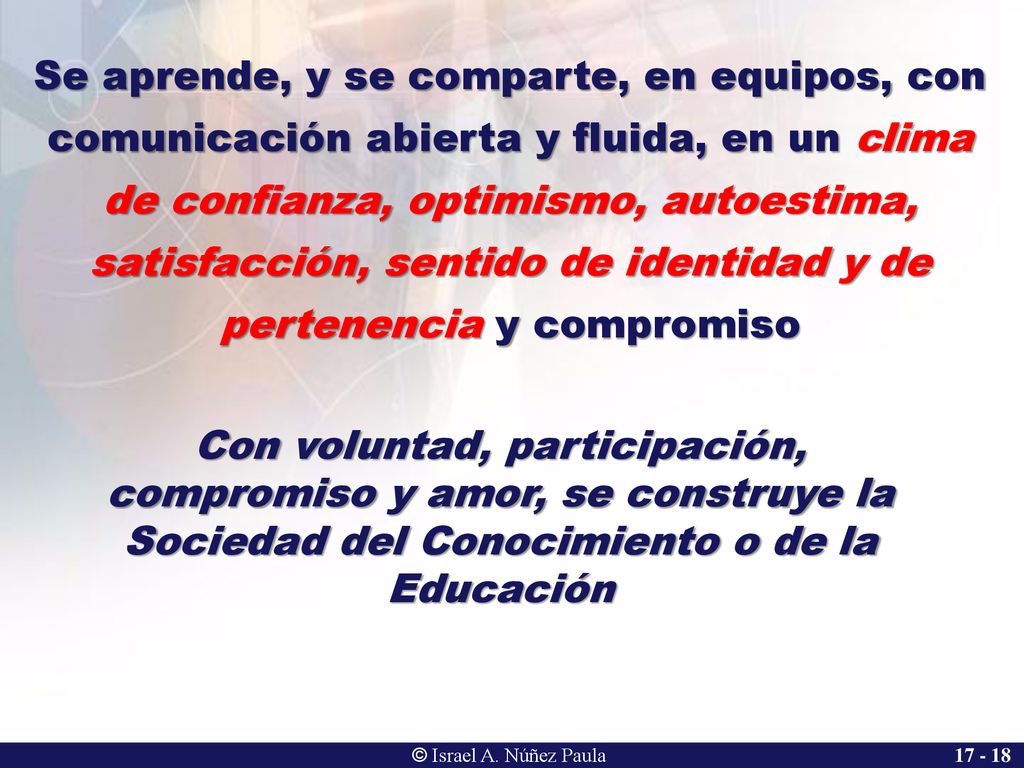 Se aprende, y se comparte, en equipos, con comunicación abierta y fluida, en un clima de confianza, optimismo, autoestima, satisfacción, sentido de identidad y de pertenencia y compromiso

Con voluntad, participación, compromiso y amor, se construye la Sociedad del Conocimiento o de la Educación

© Israel A. Núñez Paula

17 - 18